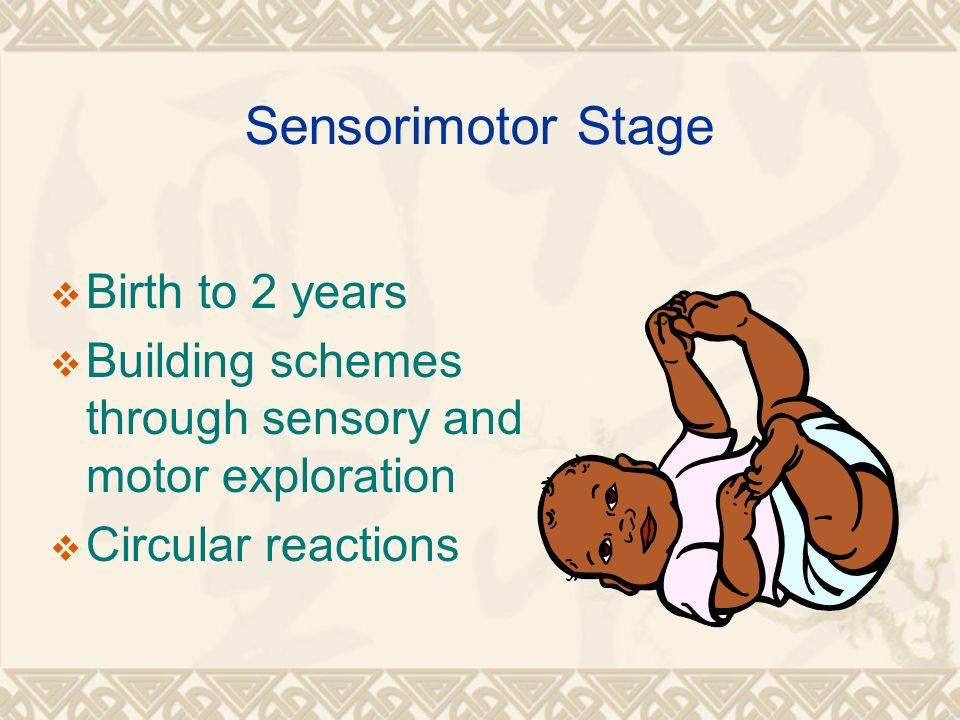 Sensorimotor Stage

❖ Birth to 2 years
❖ Building schemes through sensory and motor exploration
❖ Circular reactions